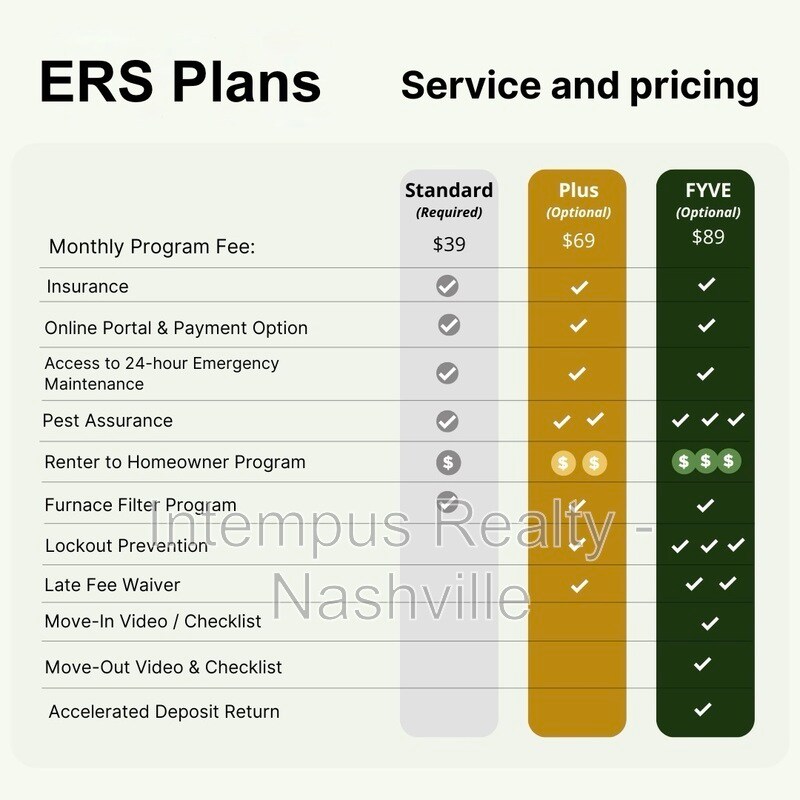 ERS Plans

Service and pricing

| | Standard (Required) | Plus (Optional) | FYVE (Optional) |
|---|---|---|---|
| Monthly Program Fee: | $39 | $69 | $89 |
| Insurance | ✓ | ✓ | ✓ |
| Online Portal & Payment Option | ✓ | ✓ | ✓ |
| Access to 24-hour Emergency Maintenance | ✓ | ✓ | ✓ |
| Pest Assurance | ✓ | ✓ ✓ | ✓ ✓ ✓ |
| Renter to Homeowner Program | $ | $ $ | $ $ $ |
| Furnace Filter Program | ✓ | ✓ | ✓ |
| Lockout Prevention | | ✓ | ✓ ✓ ✓ |
| Late Fee Waiver | | ✓ | ✓ ✓ |
| Move-In Video / Checklist | | | ✓ |
| Move-Out Video & Checklist | | | ✓ |
| Accelerated Deposit Return | | | ✓ |

Intempus Realty - Nashville